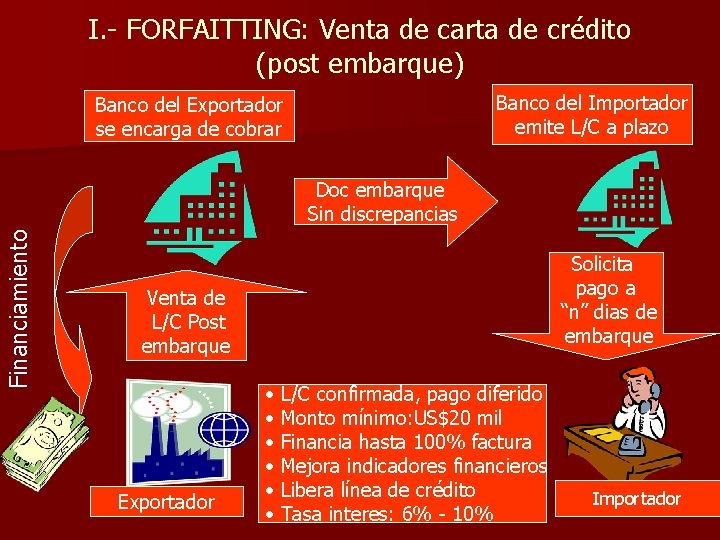 I.- FORFAITTING: Venta de carta de crédito (post embarque)

Banco del Exportador se encarga de cobrar

Banco del Importador emite L/C a plazo

Doc embarque Sin discrepancias

Financiamiento

Venta de L/C Post embarque

Solicita pago a "n" dias de embarque

• L/C confirmada, pago diferido
• Monto mínimo:US$20 mil
• Financia hasta 100% factura
• Mejora indicadores financieros
• Libera línea de crédito
• Tasa interes: 6% - 10%

Exportador

Importador